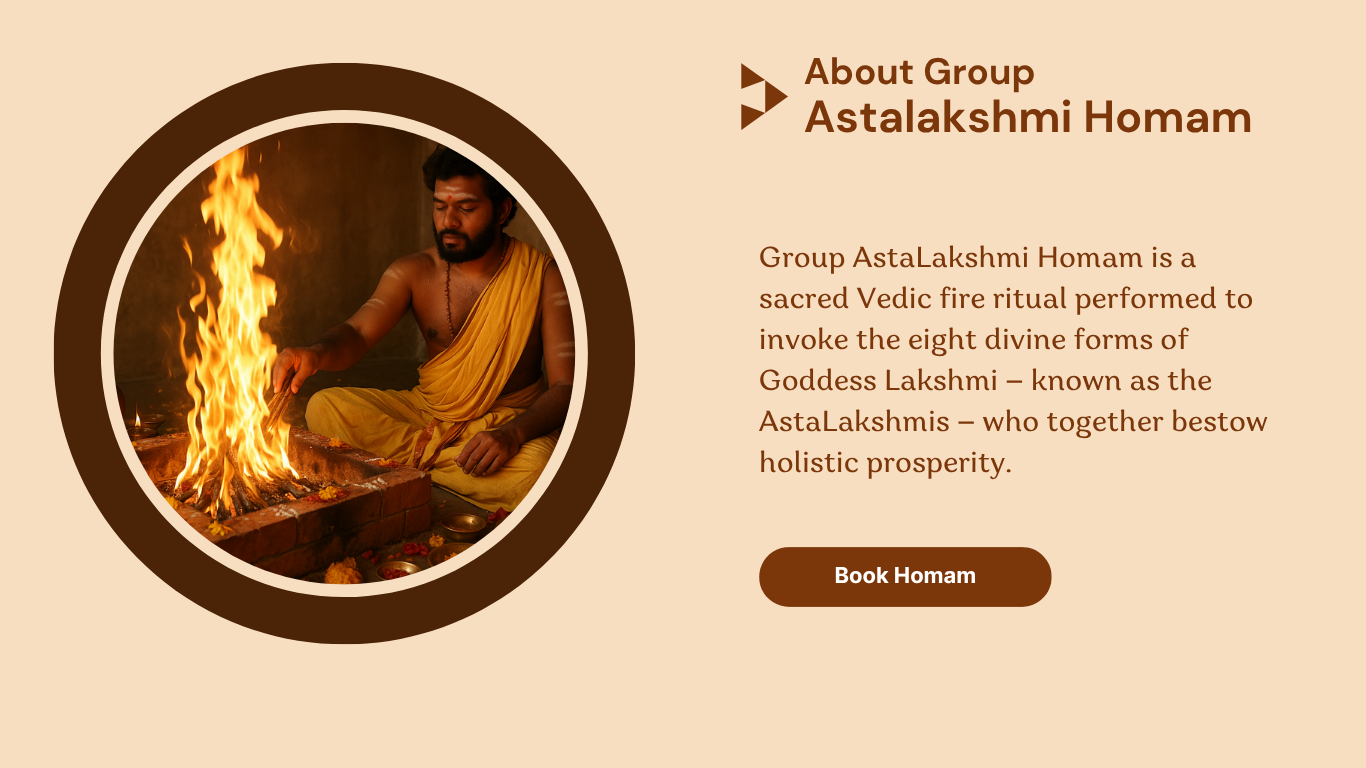 About Group
Astalakshmi Homam

Group AstaLakshmi Homam is a sacred Vedic fire ritual performed to invoke the eight divine forms of Goddess Lakshmi – known as the AstaLakshmis – who together bestow holistic prosperity.

Book Homam